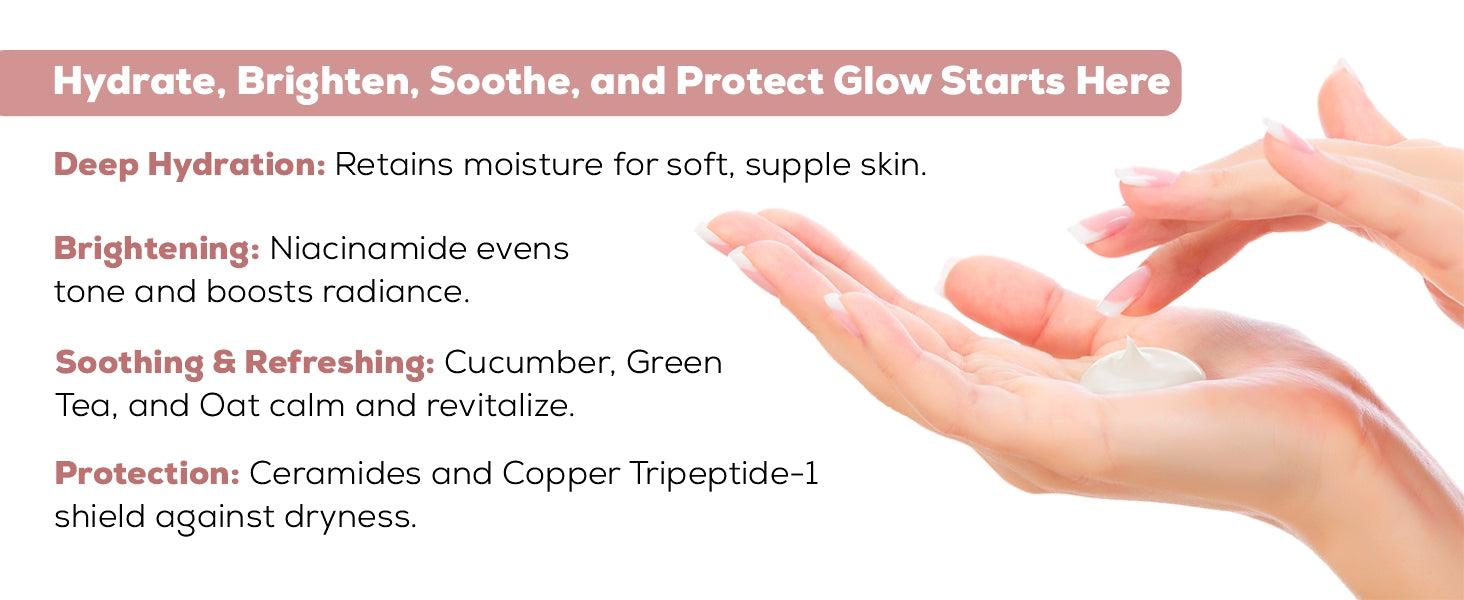 Hydrate, Brighten, Soothe, and Protect Glow Starts Here

Deep Hydration: Retains moisture for soft, supple skin.

Brightening: Niacinamide evens tone and boosts radiance.

Soothing & Refreshing: Cucumber, Green Tea, and Oat calm and revitalize.

Protection: Ceramides and Copper Tripeptide-1 shield against dryness.